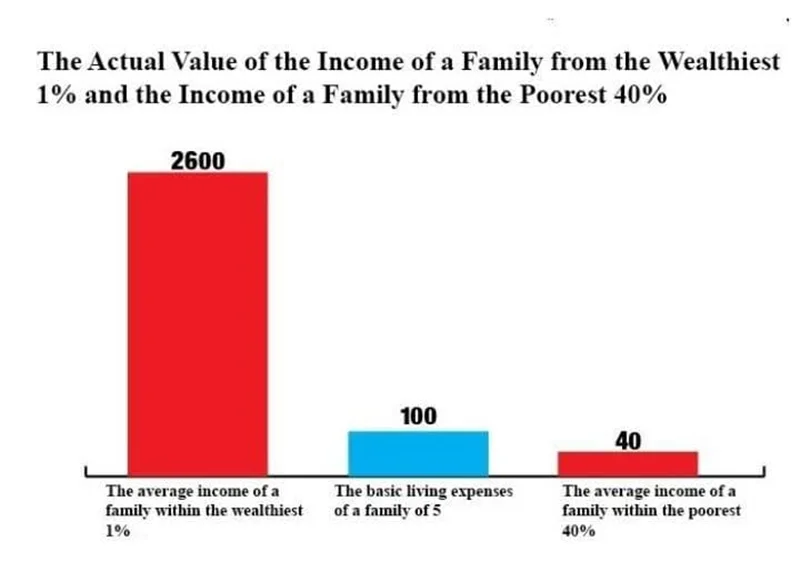 The Actual Value of the Income of a Family from the Wealthiest 1% and the Income of a Family from the Poorest 40%

2600

100

40

The average income of a family within the wealthiest 1%

The basic living expenses of a family of 5

The average income of a family within the poorest 40%